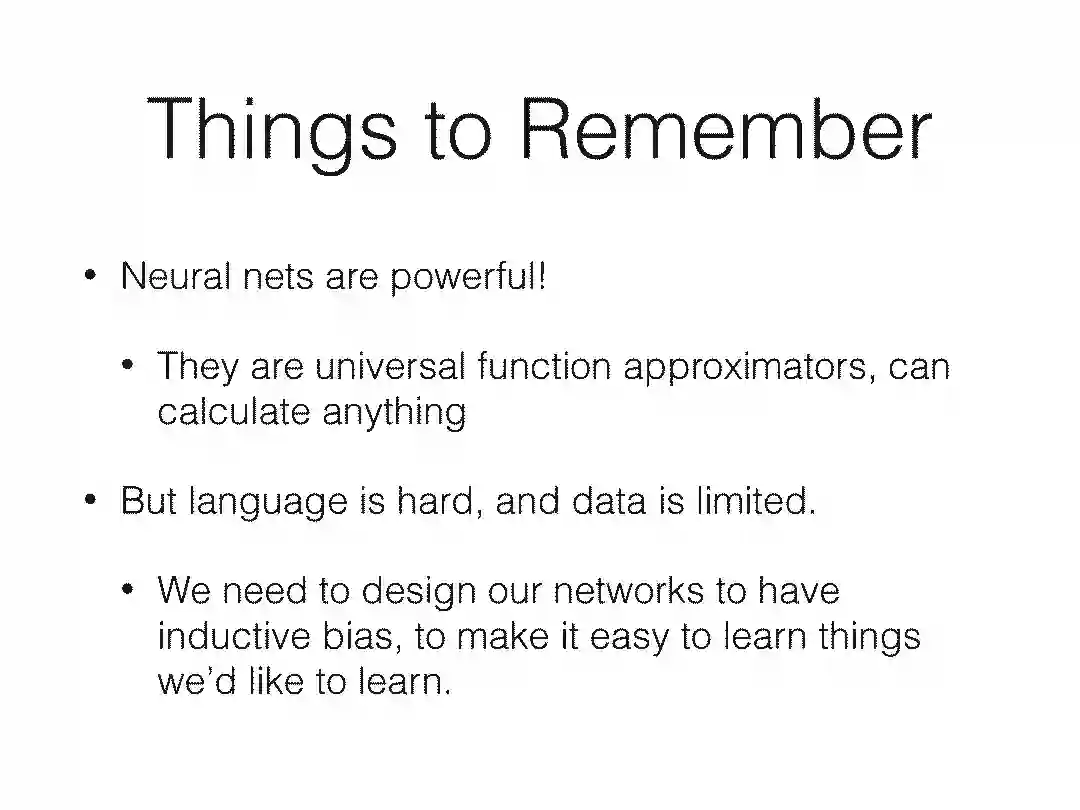 Things to Remember

• Neural nets are powerful!

• They are universal function approximators, can calculate anything

• But language is hard, and data is limited.

• We need to design our networks to have inductive bias, to make it easy to learn things we'd like to learn.